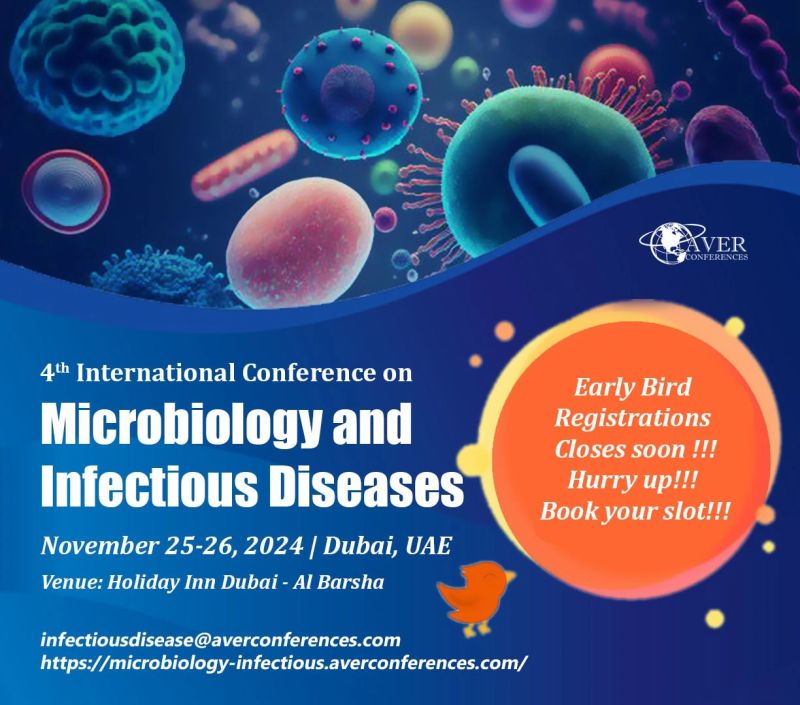 AVER CONFERENCES

4th International Conference on

Microbiology and Infectious Diseases

November 25-26, 2024 | Dubai, UAE

Venue: Holiday Inn Dubai - Al Barsha

infectiousdisease@averconferences.com
https://microbiology-infectious.averconferences.com/

Early Bird Registrations Closes soon !!! Hurry up!!! Book your slot!!!